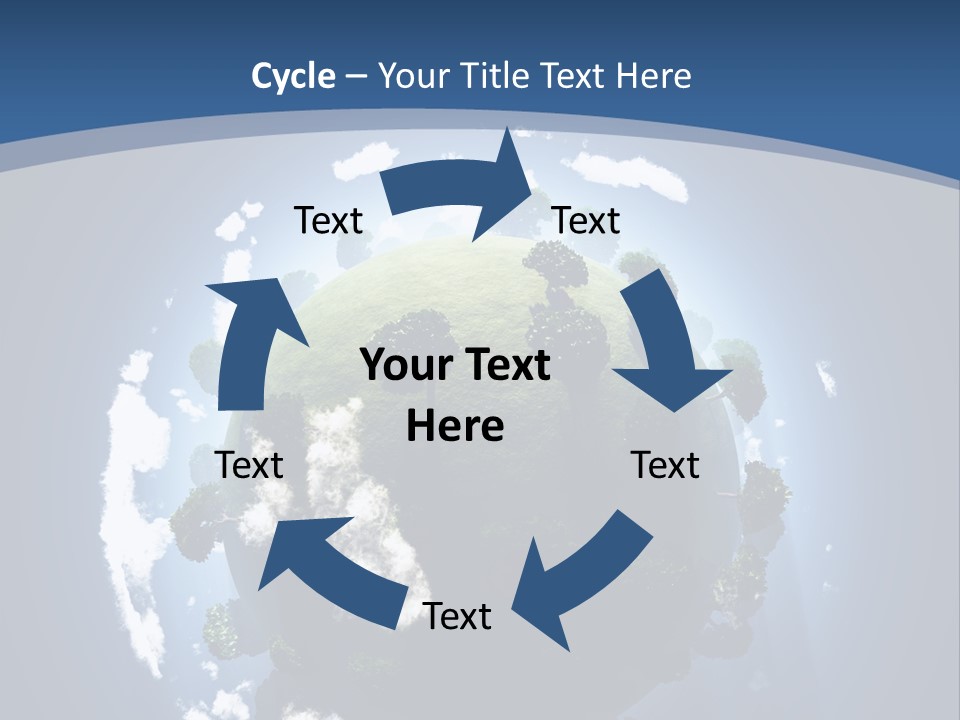 Cycle – Your Title Text Here

Text

Text

Your Text Here

Text

Text

Text